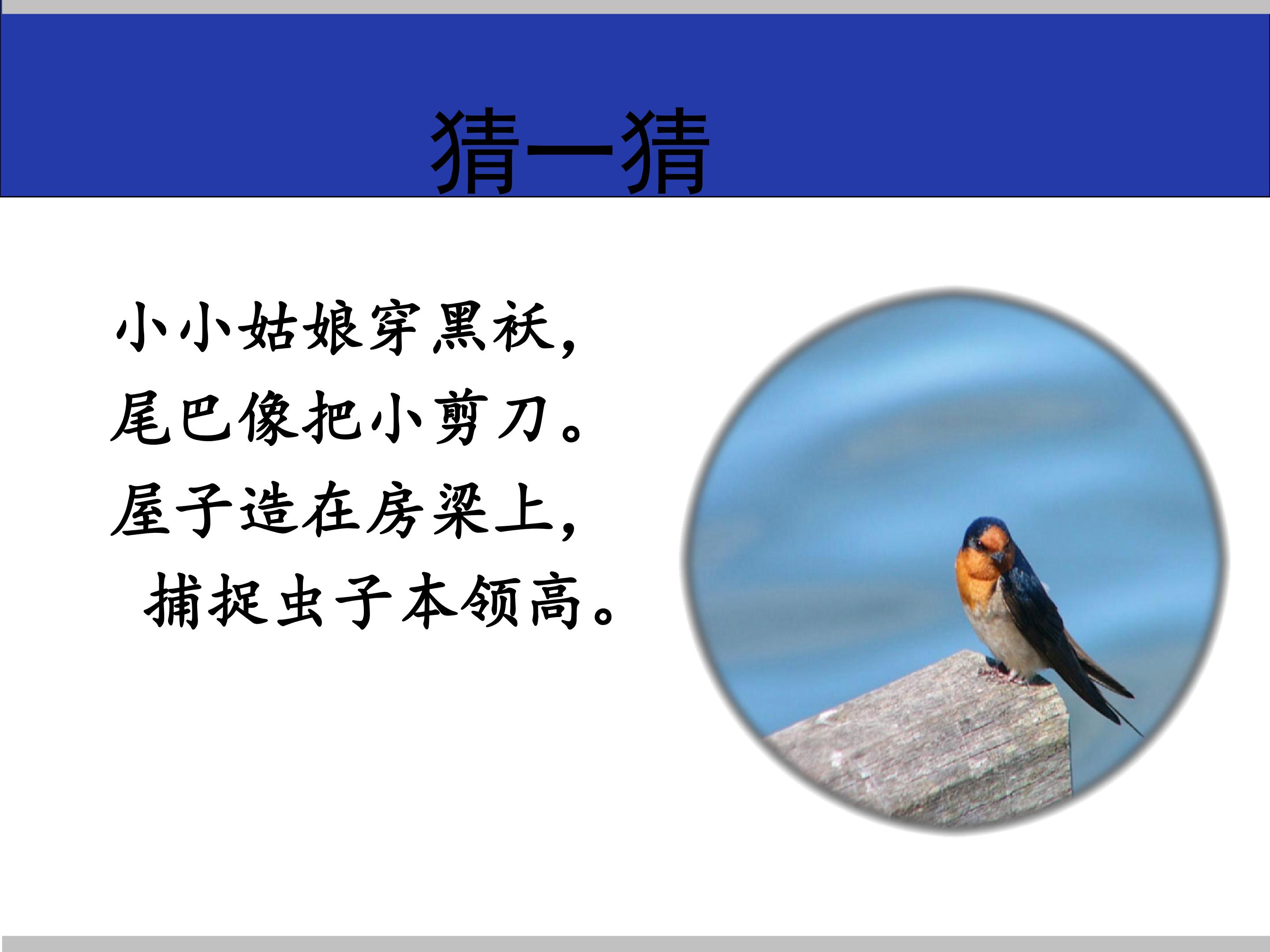 猜一猜

小小姑娘穿黑袄，
尾巴像把小剪刀。
屋子造在房梁上，
捕捉虫子本领高。